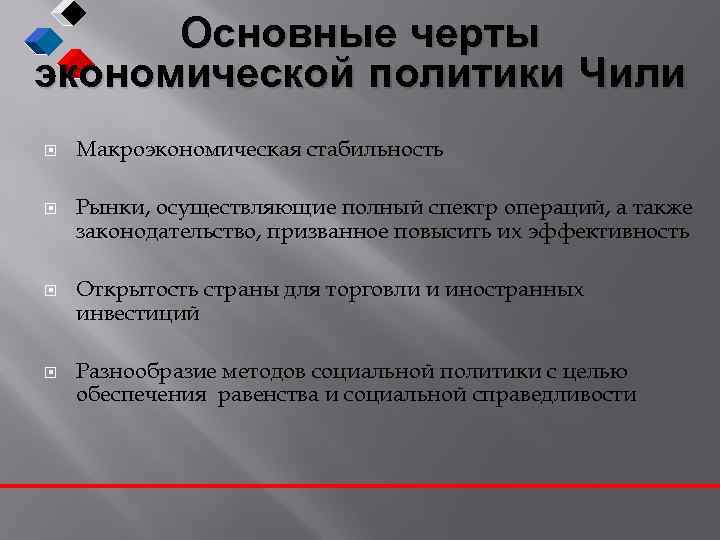 Основные черты экономической политики Чили

Макроэкономическая стабильность

Рынки, осуществляющие полный спектр операций, а также законодательство, призванное повысить их эффективность

Открытость страны для торговли и иностранных инвестиций

Разнообразие методов социальной политики с целью обеспечения равенства и социальной справедливости